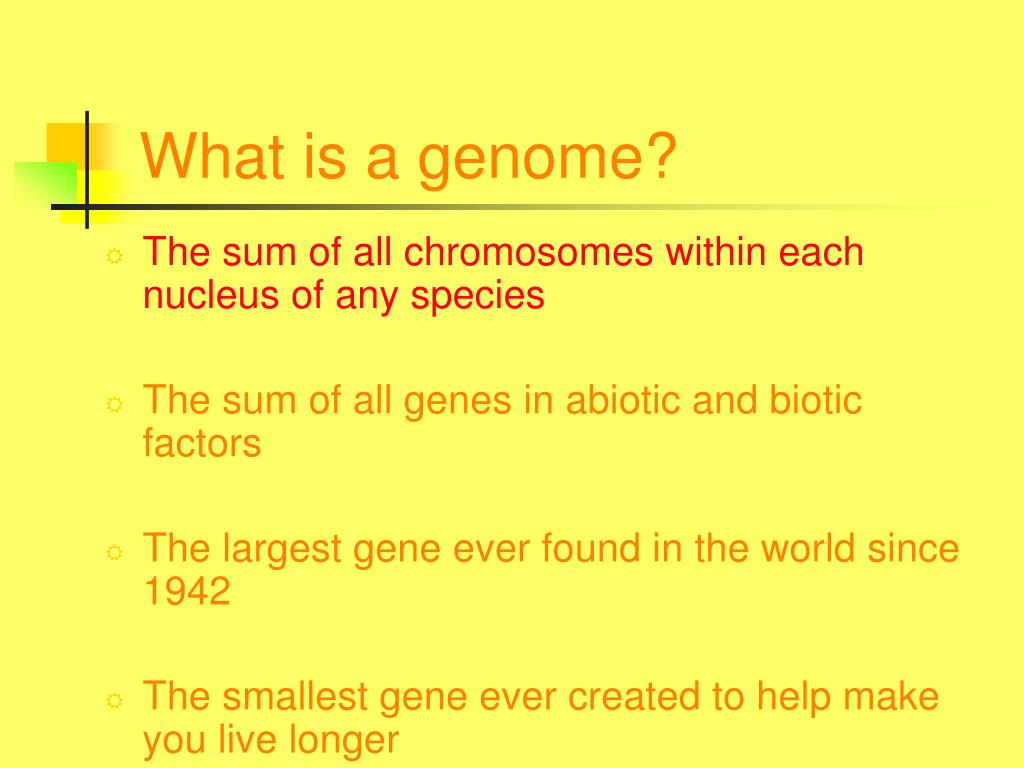 What is a genome?

The sum of all chromosomes within each nucleus of any species

The sum of all genes in abiotic and biotic factors

The largest gene ever found in the world since 1942

The smallest gene ever created to help make you live longer